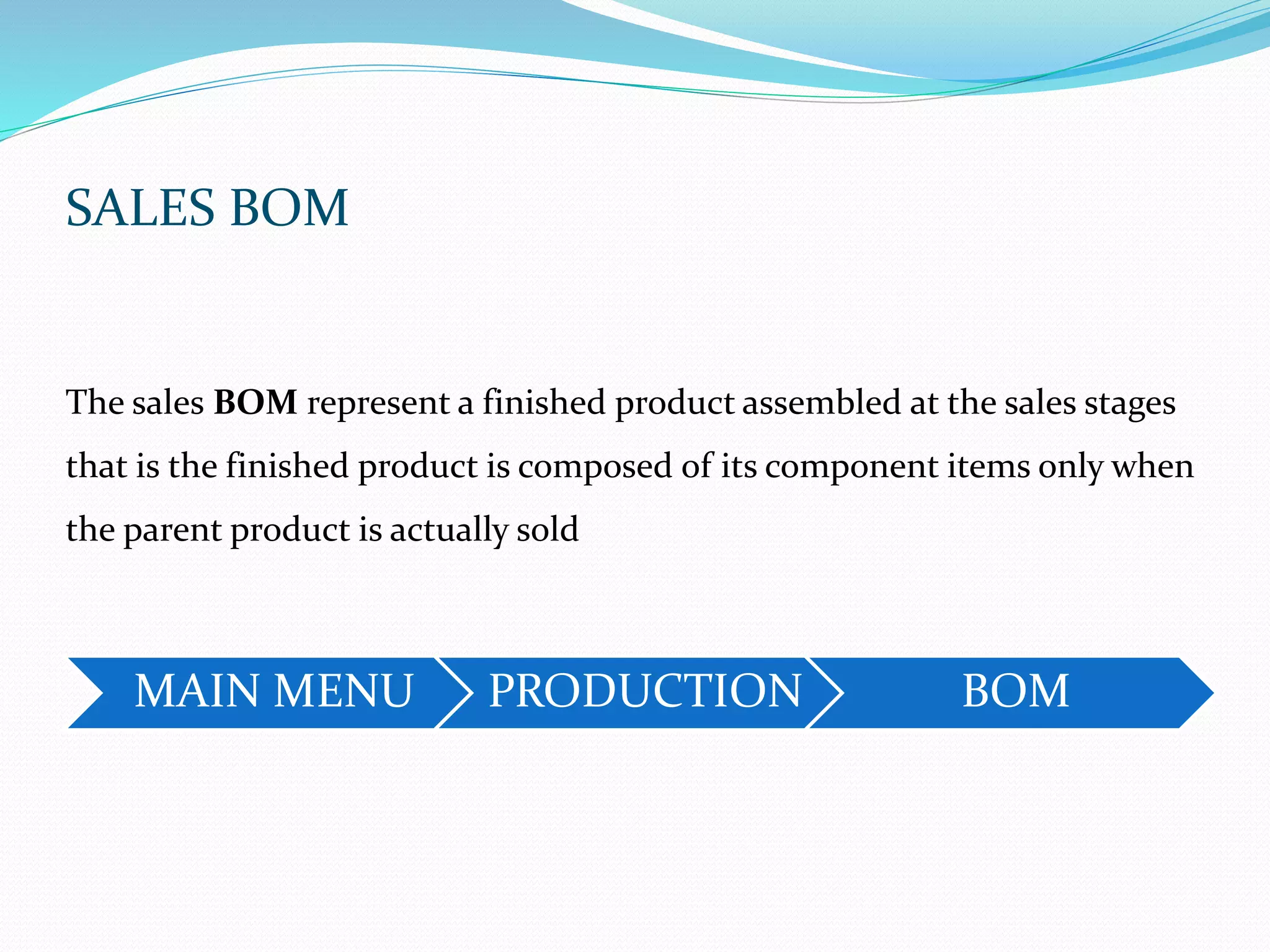 SALES BOM

The sales BOM represent a finished product assembled at the sales stages that is the finished product is composed of its component items only when the parent product is actually sold

MAIN MENU

PRODUCTION

BOM